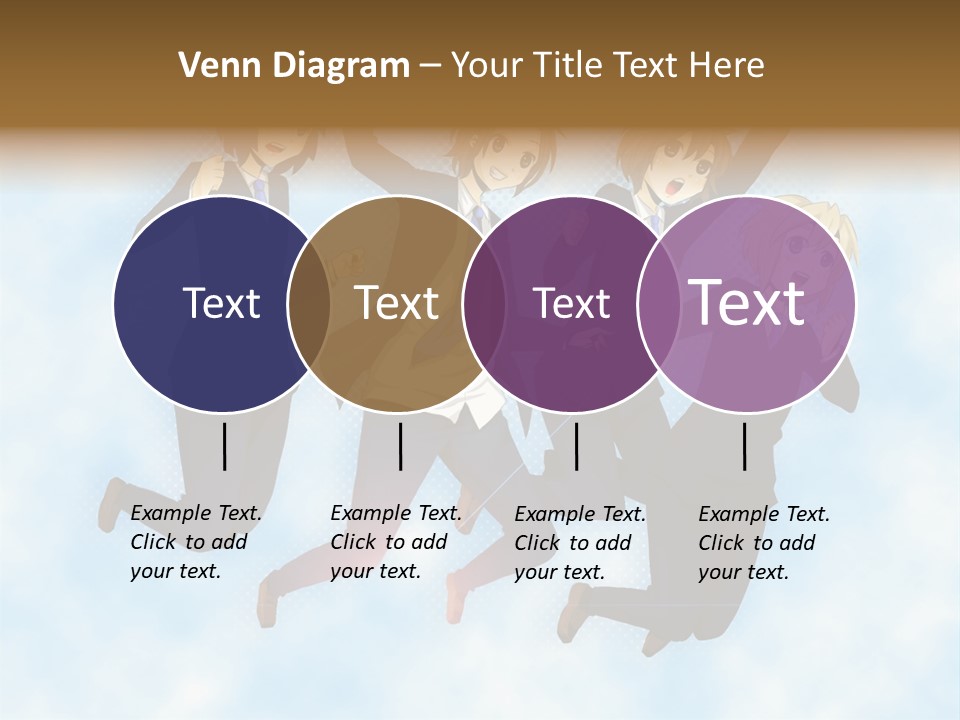 Venn Diagram – Your Title Text Here

Text

Text

Text

Text

Example Text. Click to add your text.

Example Text. Click to add your text.

Example Text. Click to add your text.

Example Text. Click to add your text.